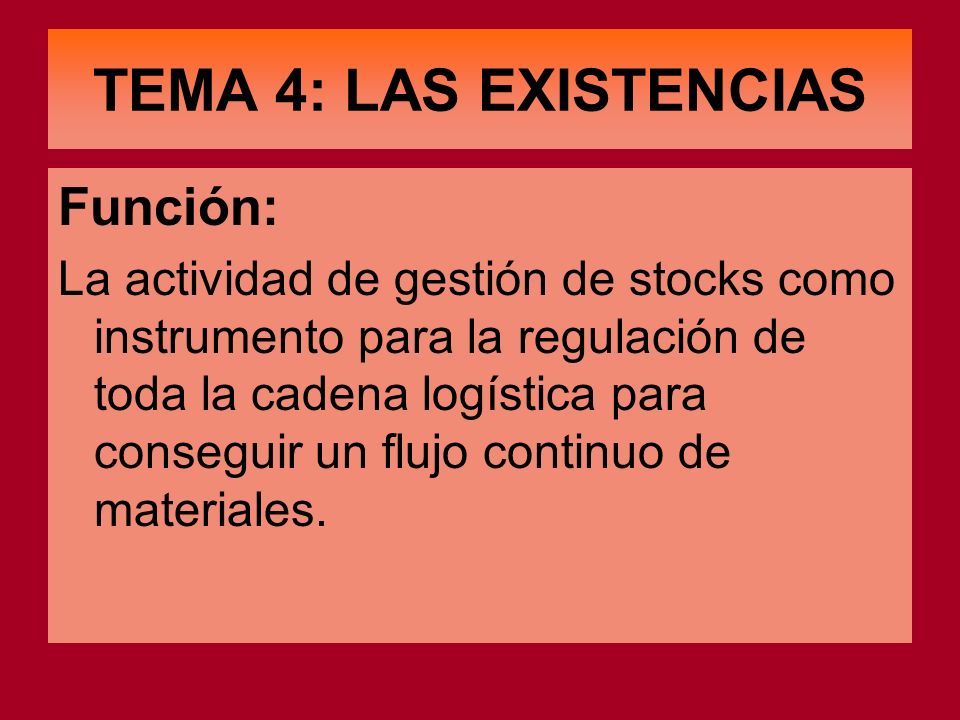 TEMA 4: LAS EXISTENCIAS

Función:

La actividad de gestión de stocks como instrumento para la regulación de toda la cadena logística para conseguir un flujo continuo de materiales.